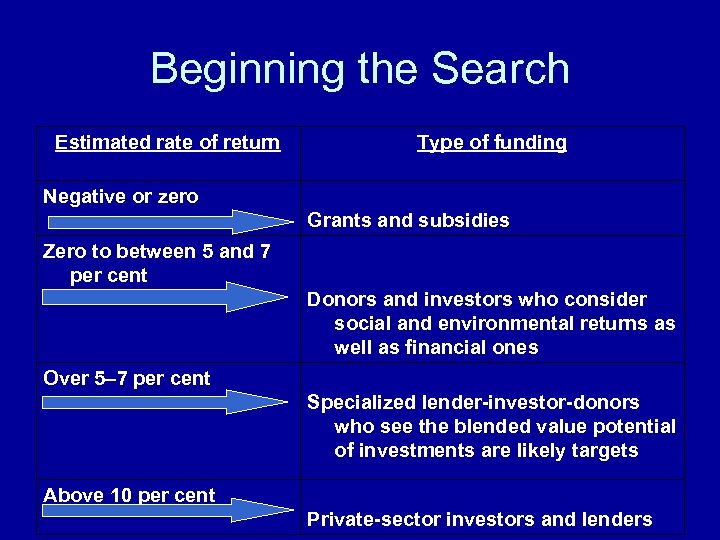 Beginning the Search

| Estimated rate of return | Type of funding |
|---|---|
| Negative or zero | Grants and subsidies |
| Zero to between 5 and 7 per cent | Donors and investors who consider social and environmental returns as well as financial ones |
| Over 5–7 per cent | Specialized lender-investor-donors who see the blended value potential of investments are likely targets |
| Above 10 per cent | Private-sector investors and lenders |